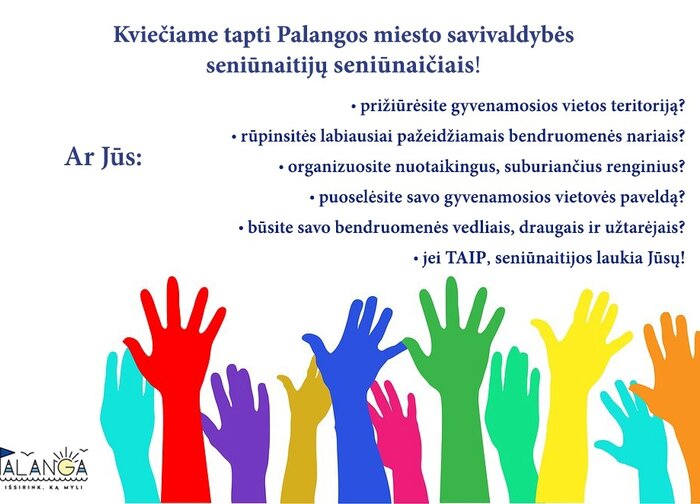 Kviečiame tapti Palangos miesto savivaldybės seniūnaitijų seniūnaičiais!

Ar Jūs:

• prižiūrėsite gyvenamosios vietos teritoriją?
• rūpinsitės labiausiai pažeidžiamais bendruomenės nariais?
• organizuosite nuotaikingus, suburiančius renginius?
• puoselėsite savo gyvenamosios vietovės paveldą?
• būsite savo bendruomenės vedliais, draugais ir užtarėjais?
• jei TAIP, seniūnaitijos laukia Jūsų!

PALANGA
IŠSIRINK, KĄ MYLI